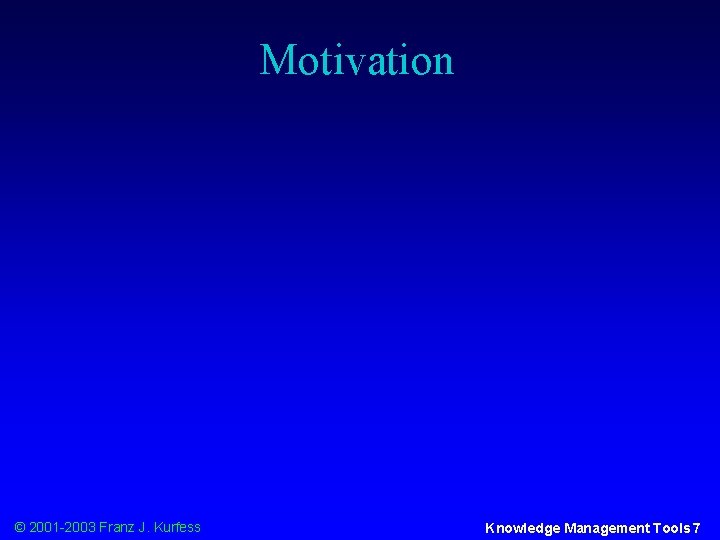 Motivation

© 2001-2003 Franz J. Kurfess

Knowledge Management Tools 7